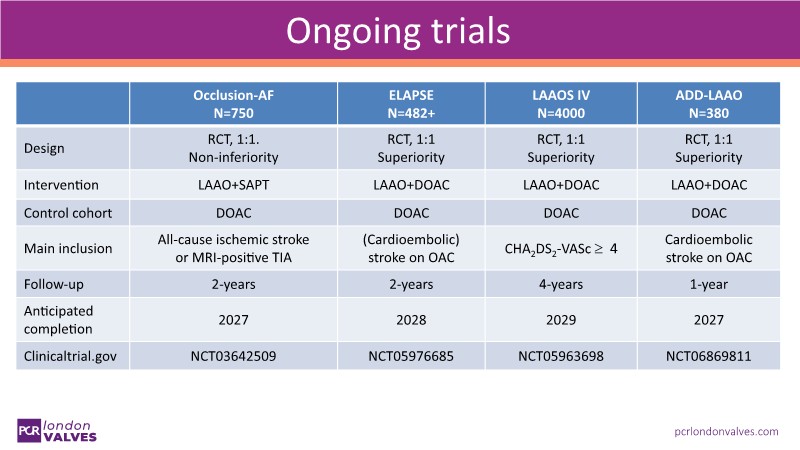 Ongoing trials

| | Occlusion-AF N=750 | ELAPSE N=482+ | LAAOS IV N=4000 | ADD-LAAO N=380 |
|---|---|---|---|---|
| Design | RCT, 1:1. Non-inferiority | RCT, 1:1 Superiority | RCT, 1:1 Superiority | RCT, 1:1 Superiority |
| Intervention | LAAO+SAPT | LAAO+DOAC | LAAO+DOAC | LAAO+DOAC |
| Control cohort | DOAC | DOAC | DOAC | DOAC |
| Main inclusion | All-cause ischemic stroke or MRI-positive TIA | (Cardioembolic) stroke on OAC | $CHA_2DS_2$-VASc $\geq$ 4 | Cardioembolic stroke on OAC |
| Follow-up | 2-years | 2-years | 4-years | 1-year |
| Anticipated completion | 2027 | 2028 | 2029 | 2027 |
| Clinicaltrial.gov | NCT03642509 | NCT05976685 | NCT05963698 | NCT06869811 |

PCR london VALVES

pcrlondonvalves.com